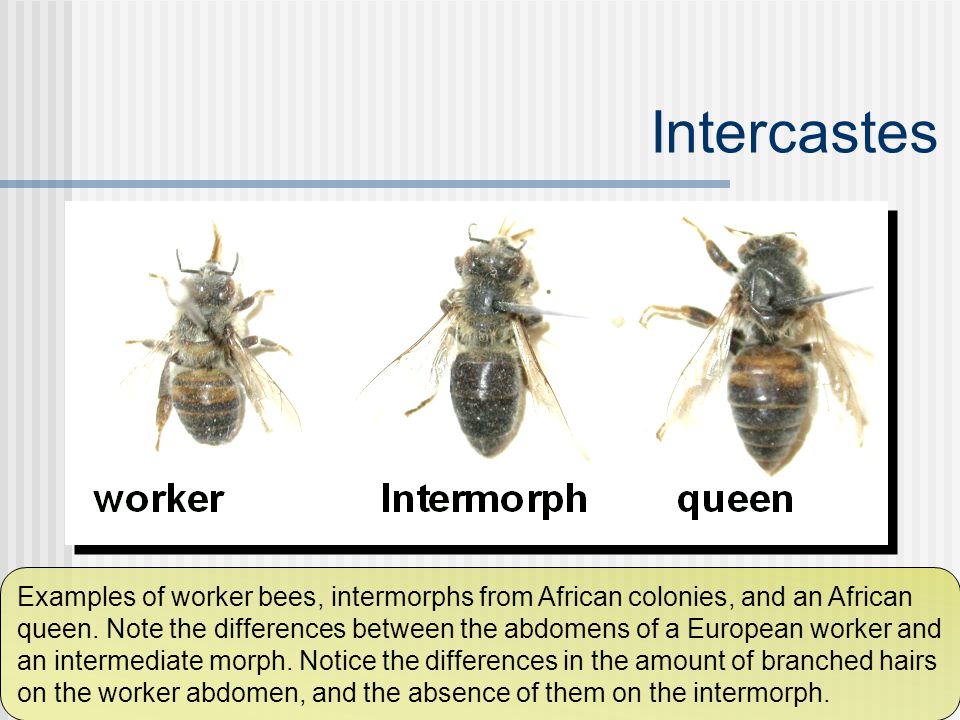 Intercastes

worker

Intermorph

queen

Examples of worker bees, intermorphs from African colonies, and an African queen. Note the differences between the abdomens of a European worker and an intermediate morph. Notice the differences in the amount of branched hairs on the worker abdomen, and the absence of them on the intermorph.